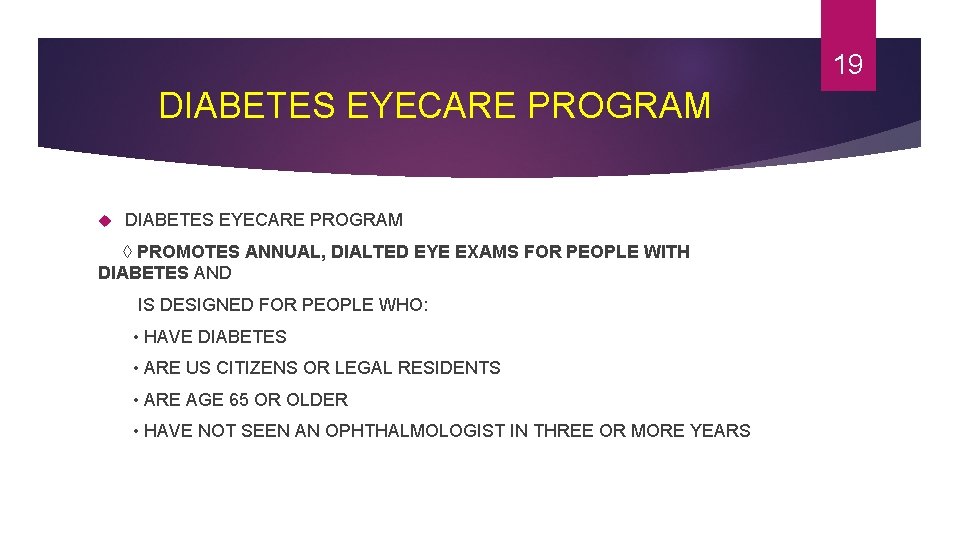 19

DIABETES EYECARE PROGRAM

DIABETES EYECARE PROGRAM

◊ PROMOTES ANNUAL, DIALTED EYE EXAMS FOR PEOPLE WITH DIABETES AND

IS DESIGNED FOR PEOPLE WHO:

• HAVE DIABETES

• ARE US CITIZENS OR LEGAL RESIDENTS

• ARE AGE 65 OR OLDER

• HAVE NOT SEEN AN OPHTHALMOLOGIST IN THREE OR MORE YEARS